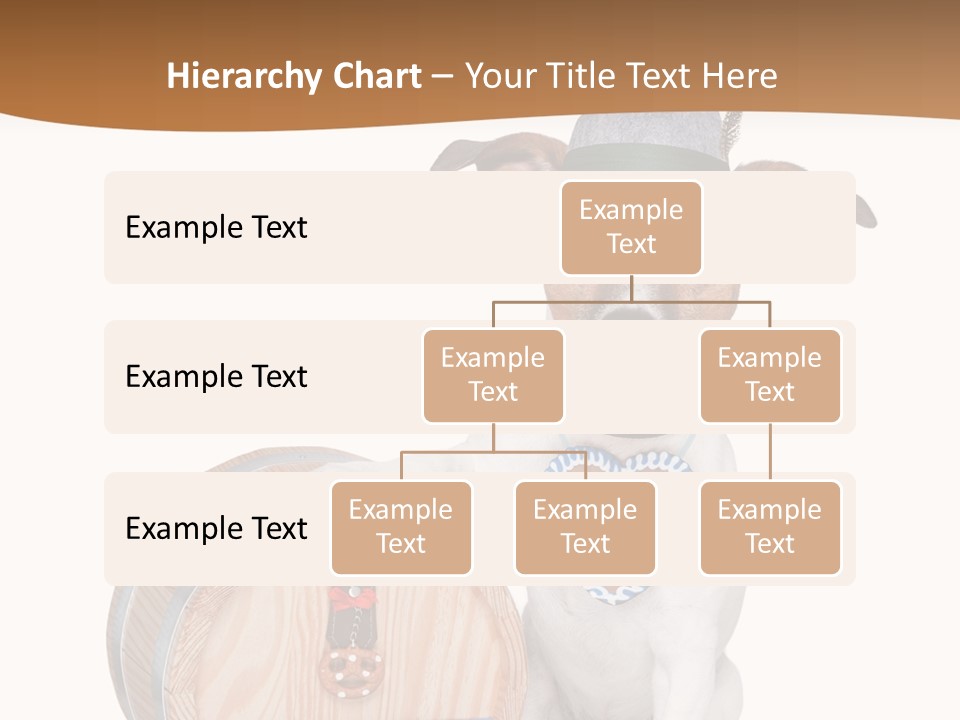 Hierarchy Chart – Your Title Text Here

Example Text

Example Text

Example Text

Example Text

Example Text

Example Text

Example Text

Example Text

Example Text